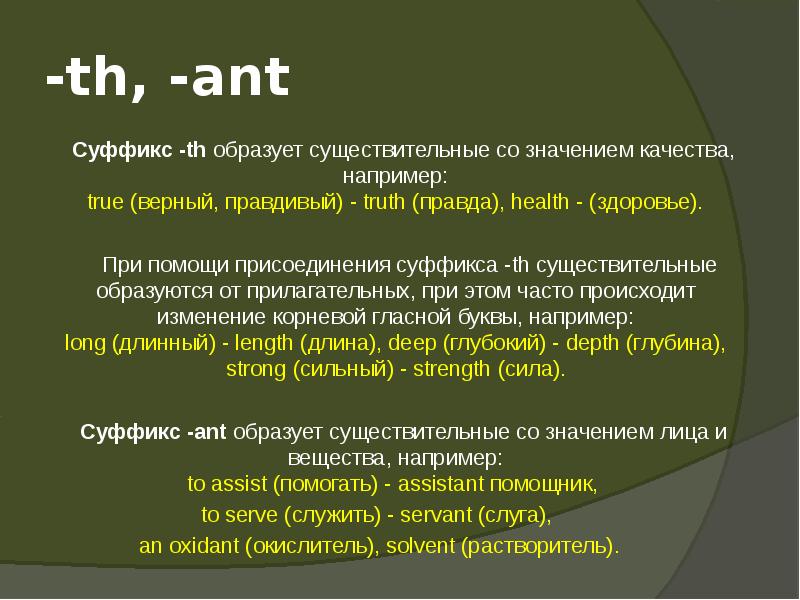 -th, -ant

Суффикс -th образует существительные со значением качества, например:
true (верный, правдивый) - truth (правда), health - (здоровье).

При помощи присоединения суффикса -th существительные образуются от прилагательных, при этом часто происходит изменение корневой гласной буквы, например:
long (длинный) - length (длина), deep (глубокий) - depth (глубина), strong (сильный) - strength (сила).

Суффикс -ant образует существительные со значением лица и вещества, например:
to assist (помогать) - assistant помощник,
to serve (служить) - servant (слуга),
an oxidant (окислитель), solvent (растворитель).